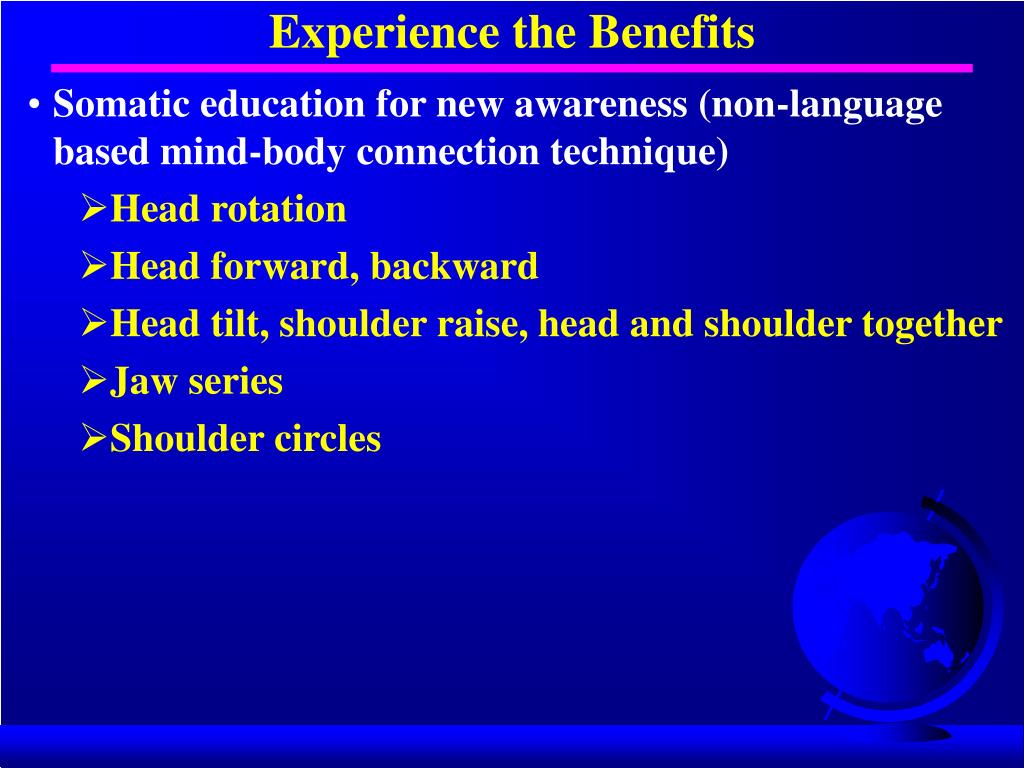 Experience the Benefits

• Somatic education for new awareness (non-language based mind-body connection technique)

➢Head rotation

➢Head forward, backward

➢Head tilt, shoulder raise, head and shoulder together

➢Jaw series

➢Shoulder circles